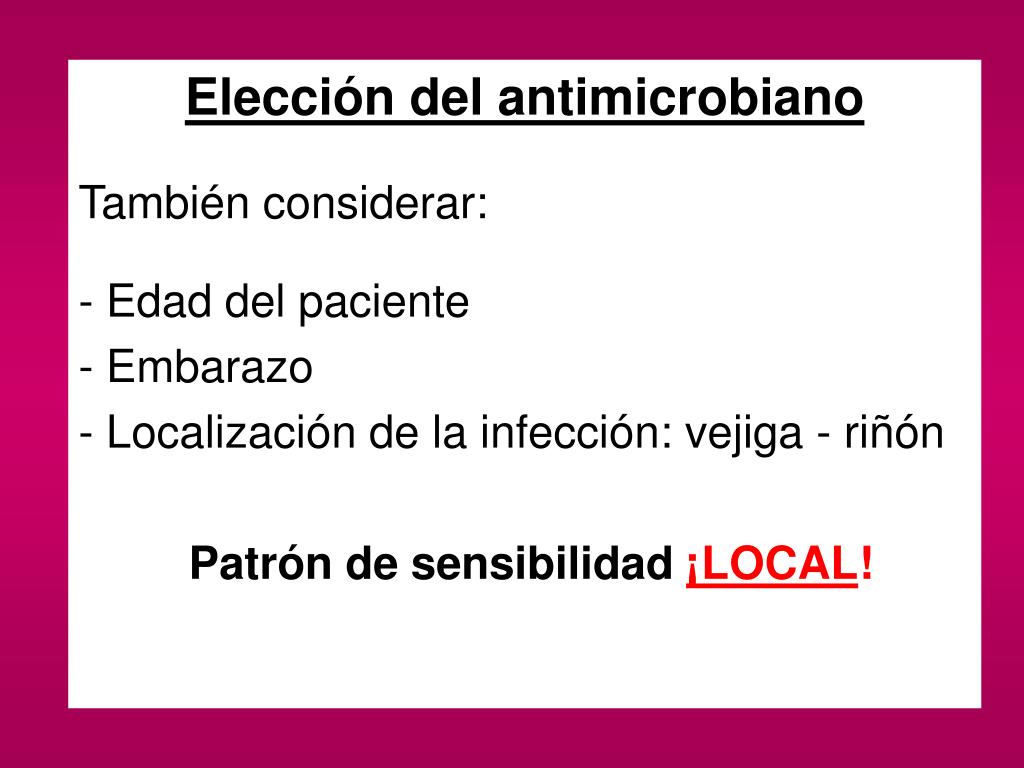 Elección del antimicrobiano

También considerar:

- Edad del paciente
- Embarazo
- Localización de la infección: vejiga - riñón

Patrón de sensibilidad ¡LOCAL!